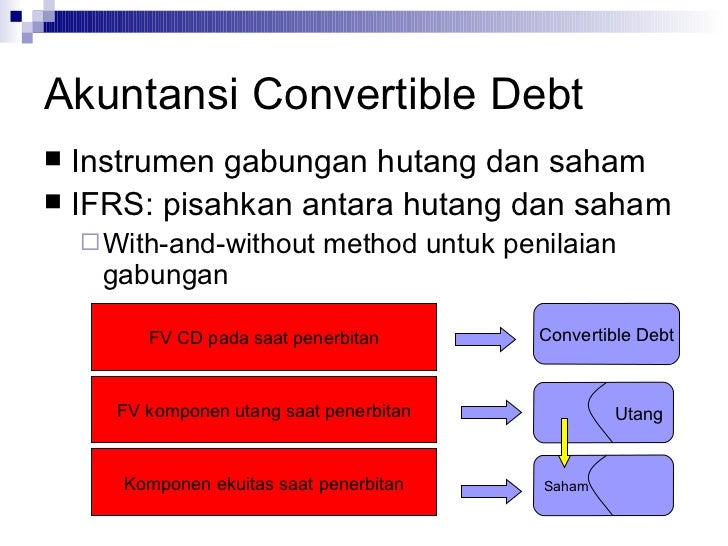 Akuntansi Convertible Debt

■ Instrumen gabungan hutang dan saham

■ IFRS: pisahkan antara hutang dan saham

□ With-and-without method untuk penilaian gabungan

FV CD pada saat penerbitan

Convertible Debt

FV komponen utang saat penerbitan

Utang

Komponen ekuitas saat penerbitan

Saham